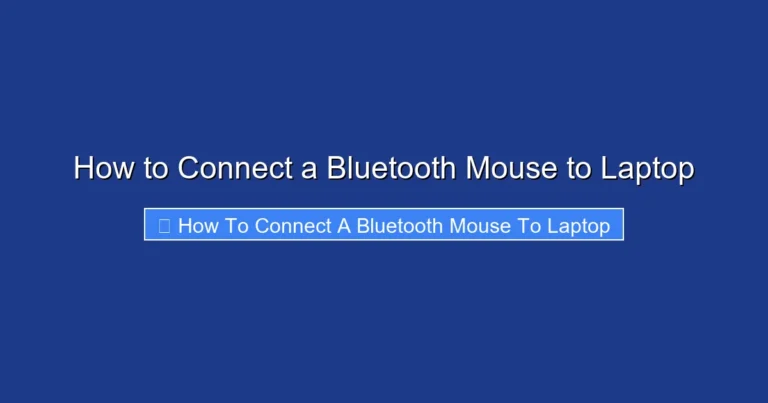 How to Connect a Bluetooth Mouse to Laptop

How To Connect A Bluetooth Mouse To Laptop